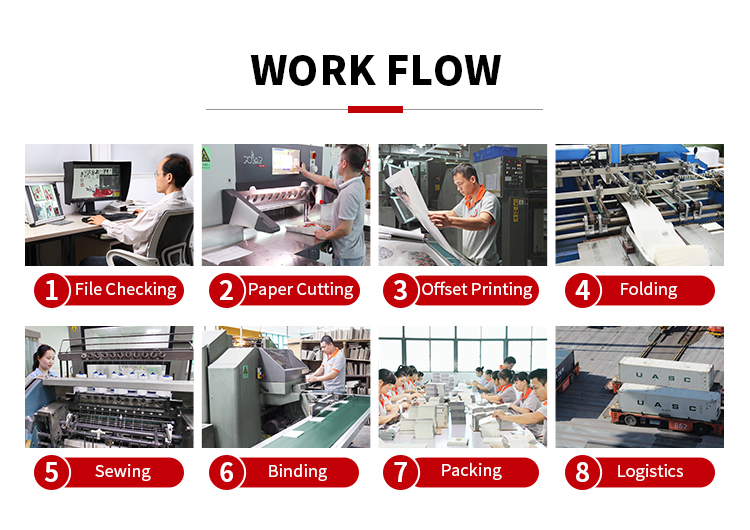 WORK FLOW

1 File Checking

2 Paper Cutting

3 Offset Printing

4 Folding

5 Sewing

6 Binding

7 Packing

8 Logistics

UASC

UASC